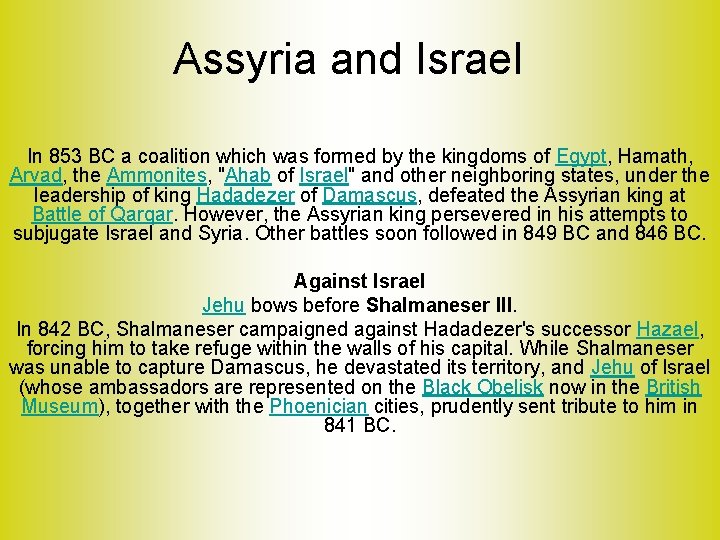 Assyria and Israel

In 853 BC a coalition which was formed by the kingdoms of Egypt, Hamath, Arvad, the Ammonites, "Ahab of Israel" and other neighboring states, under the leadership of king Hadadezer of Damascus, defeated the Assyrian king at Battle of Qarqar. However, the Assyrian king persevered in his attempts to subjugate Israel and Syria. Other battles soon followed in 849 BC and 846 BC.

Against Israel
Jehu bows before Shalmaneser III.
In 842 BC, Shalmaneser campaigned against Hadadezer's successor Hazael, forcing him to take refuge within the walls of his capital. While Shalmaneser was unable to capture Damascus, he devastated its territory, and Jehu of Israel (whose ambassadors are represented on the Black Obelisk now in the British Museum), together with the Phoenician cities, prudently sent tribute to him in 841 BC.